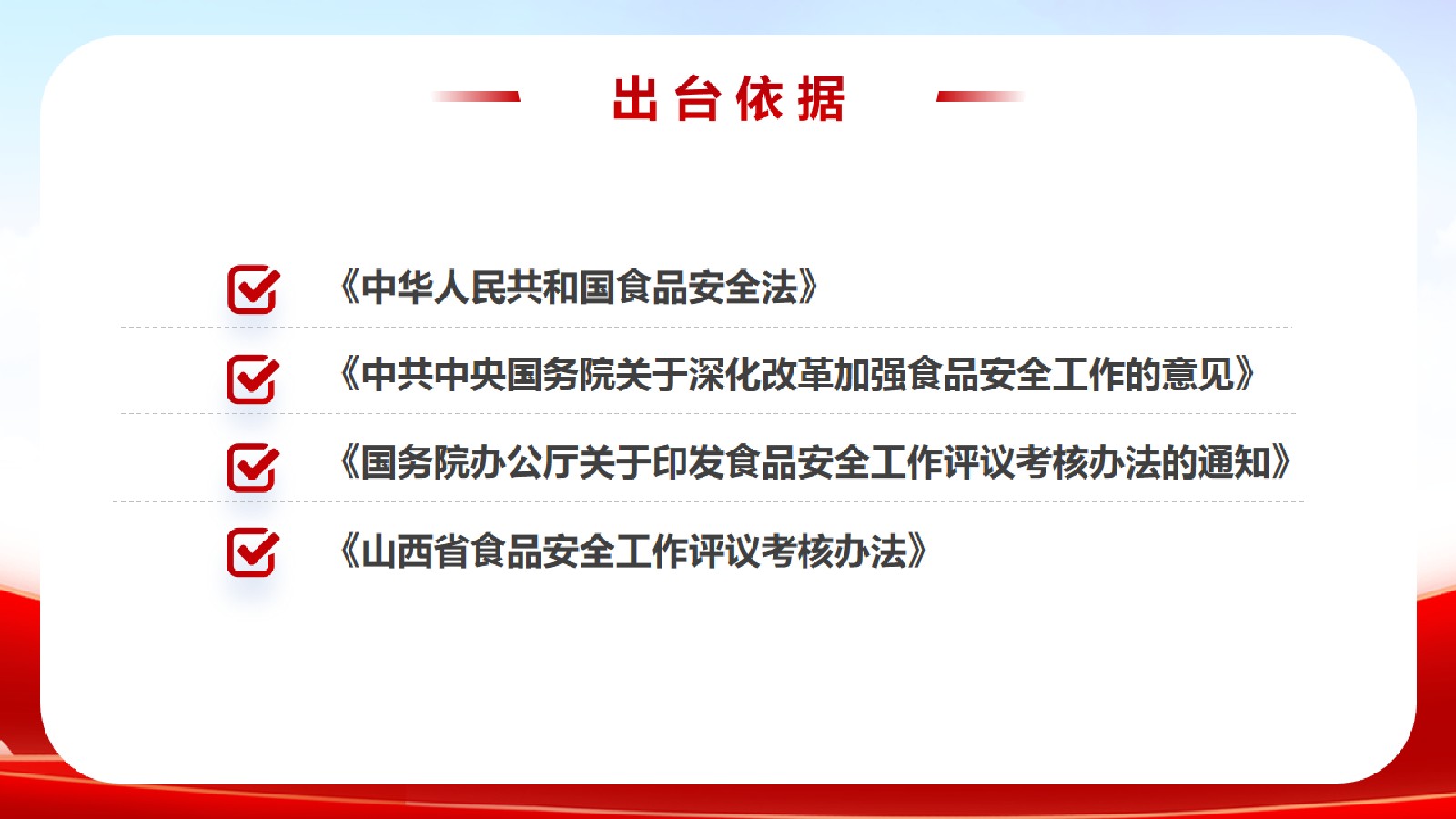 出台依据

《中华人民共和国食品安全法》

《中共中央国务院关于深化改革加强食品安全工作的意见》

《国务院办公厅关于印发食品安全工作评议考核办法的通知》

《山西省食品安全工作评议考核办法》